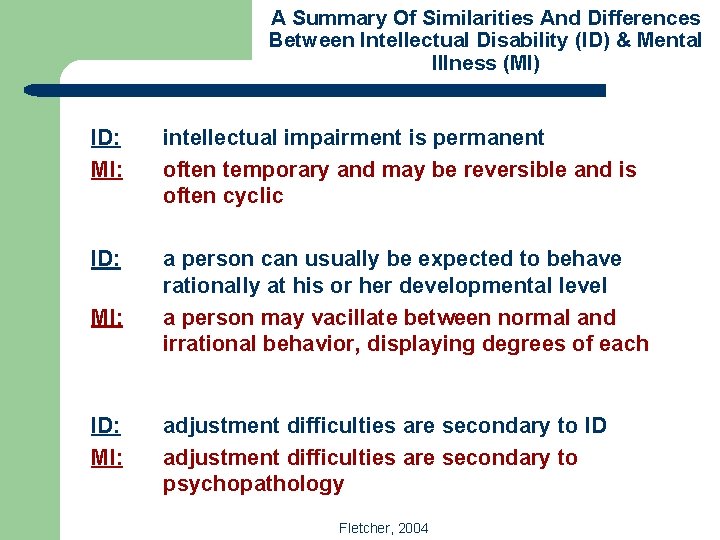 A Summary Of Similarities And Differences Between Intellectual Disability (ID) & Mental Illness (MI)

ID: intellectual impairment is permanent

MI: often temporary and may be reversible and is often cyclic

ID: a person can usually be expected to behave rationally at his or her developmental level

MI: a person may vacillate between normal and irrational behavior, displaying degrees of each

ID: adjustment difficulties are secondary to ID

MI: adjustment difficulties are secondary to psychopathology

Fletcher, 2004